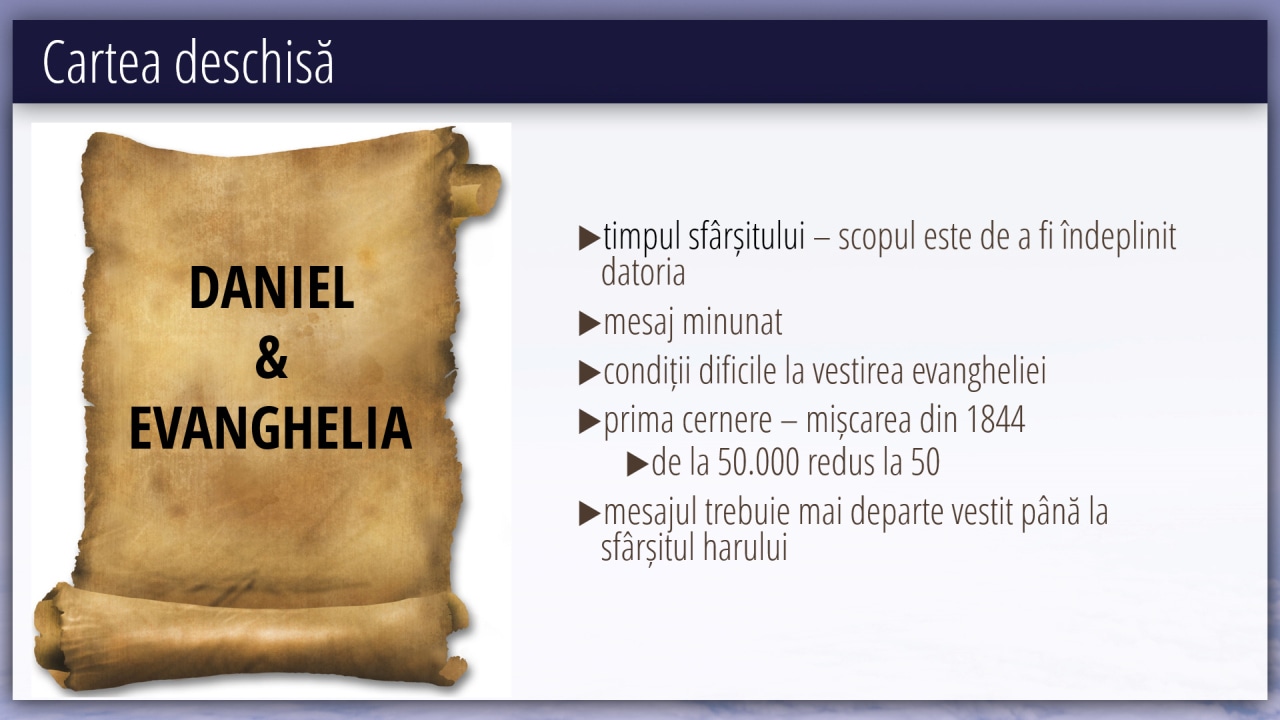 Cartea deschisă

DANIEL
&
EVANGHELIA

▶timpul sfârșitului – scopul este de a fi îndeplinit datoria

▶mesaj minunat

▶condiții dificile la vestirea evangheliei

▶prima cernere – mișcarea din 1844

▶de la 50.000 redus la 50

▶mesajul trebuie mai departe vestit până la sfârșitul harului